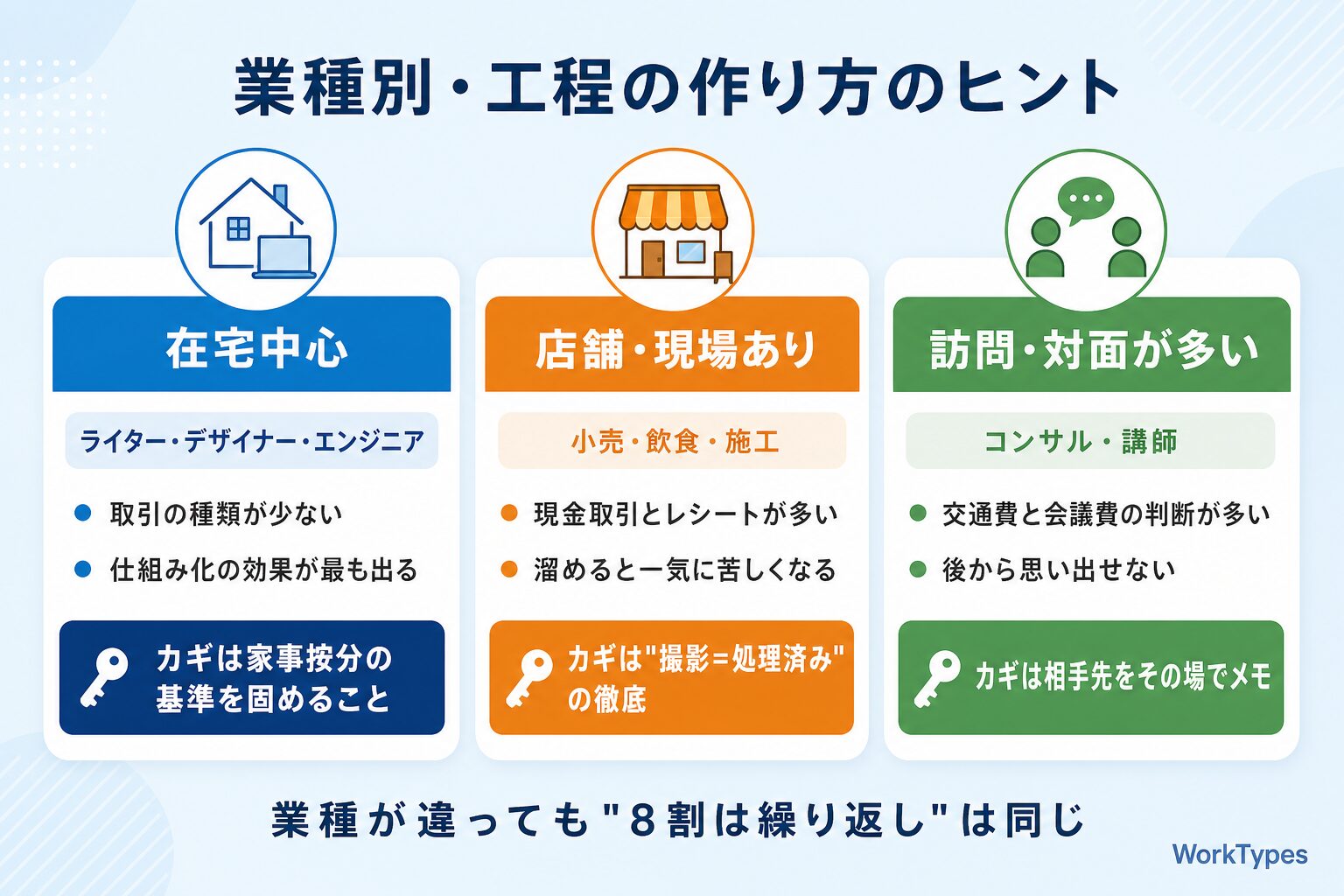 業種別・工程の作り方のヒント

在宅中心

ライター・デザイナー・エンジニア

取引の種類が少ない

仕組み化の効果が最も出る

カギは家事按分の基準を固めること

店舗・現場あり

小売・飲食・施工

現金取引とレシートが多い

溜めると一気に苦しくなる

カギは"撮影=処理済み"の徹底

訪問・対面が多い

コンサル・講師

交通費と会議費の判断が多い

後から思い出せない

カギは相手先をその場でメモ

業種が違っても"8割は繰り返し"は同じ

WorkTypes